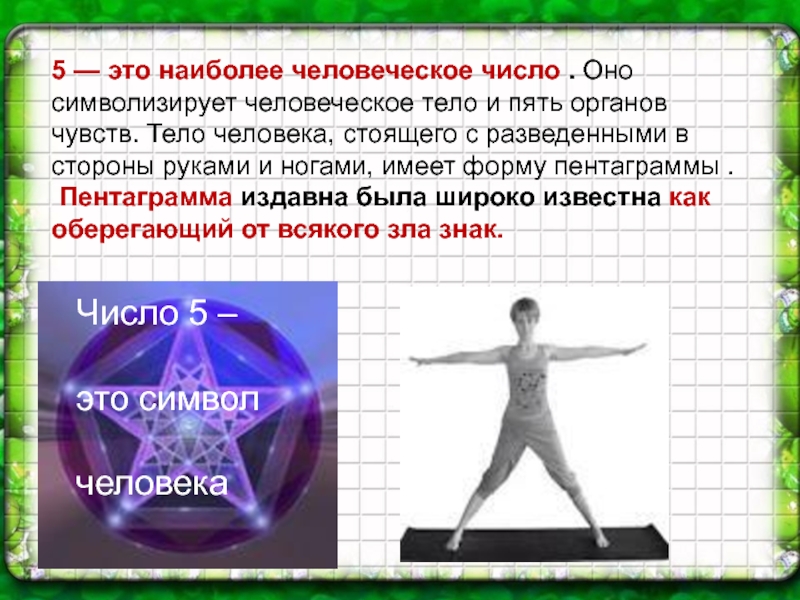 5 — это наиболее человеческое число . Оно символизирует человеческое тело и пять органов чувств. Тело человека, стоящего с разведенными в стороны руками и ногами, имеет форму пентаграммы . Пентаграмма издавна была широко известна как оберегающий от всякого зла знак.

Число 5 –

это символ

человека